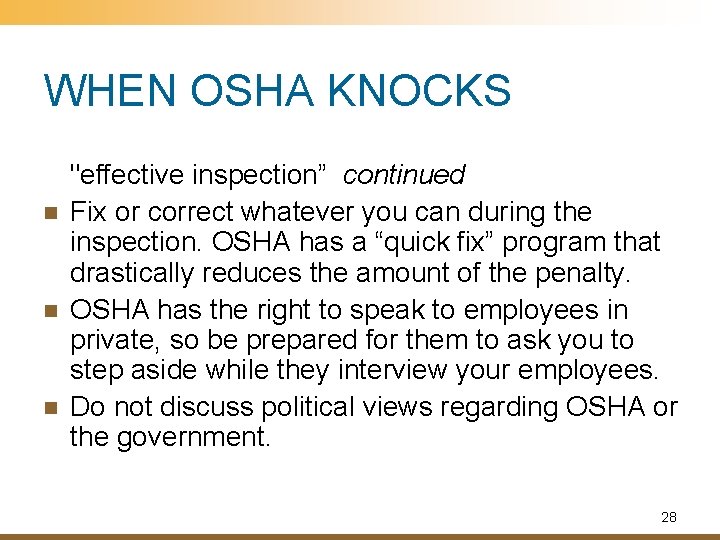 WHEN OSHA KNOCKS

"effective inspection”  continued

- Fix or correct whatever you can during the inspection. OSHA has a “quick fix” program that drastically reduces the amount of the penalty.
- OSHA has the right to speak to employees in private, so be prepared for them to ask you to step aside while they interview your employees.
- Do not discuss political views regarding OSHA or the government.

28